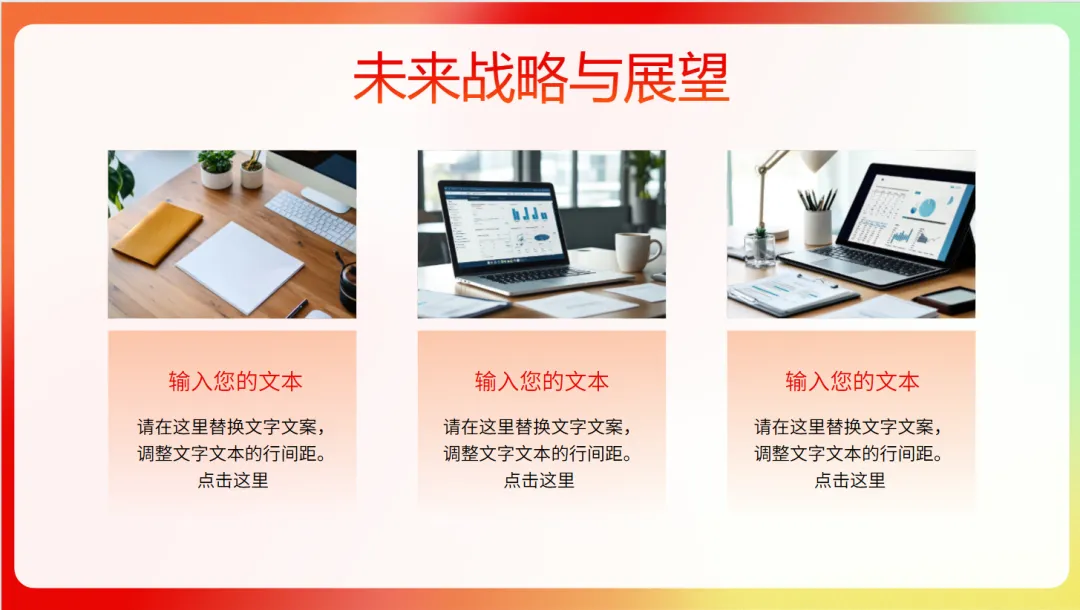 未来战略与展望

输入您的文本

请在这里替换文字文案，调整文字文本的行间距。点击这里

输入您的文本

请在这里替换文字文案，调整文字文本的行间距。点击这里

输入您的文本

请在这里替换文字文案，调整文字文本的行间距。点击这里